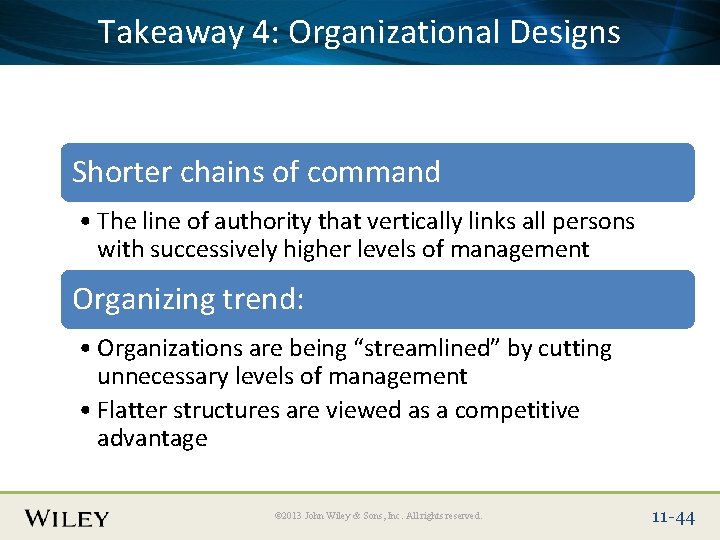 Takeaway 4: Organizational Designs

Shorter chains of command

• The line of authority that vertically links all persons with successively higher levels of management

Organizing trend:

• Organizations are being “streamlined” by cutting unnecessary levels of management

• Flatter structures are viewed as a competitive advantage

WILEY

©2013 John Wiley & Sons, Inc. All rights reserved.

11-44